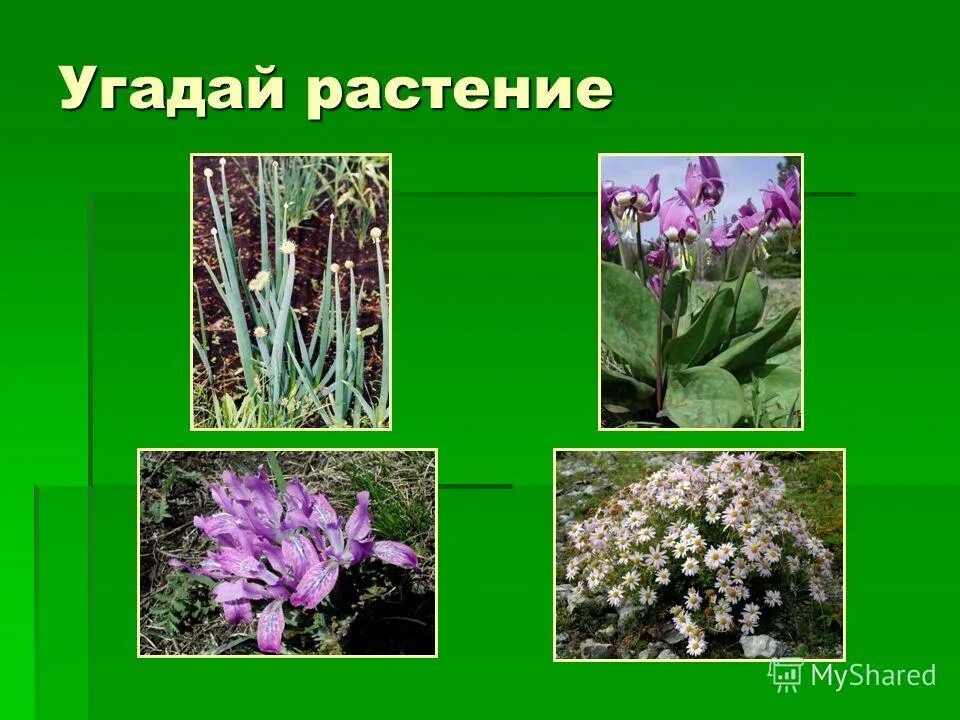 Угадай растение

MyShared